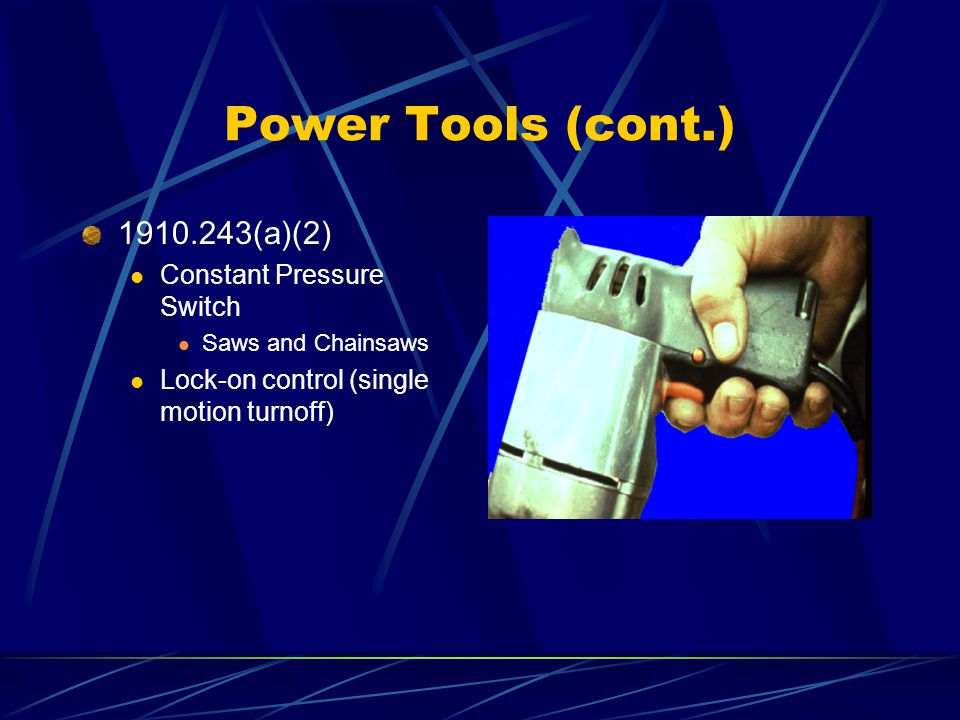 Power Tools (cont.)

1910.243(a)(2)

Constant Pressure Switch

Saws and Chainsaws

Lock-on control (single motion turnoff)